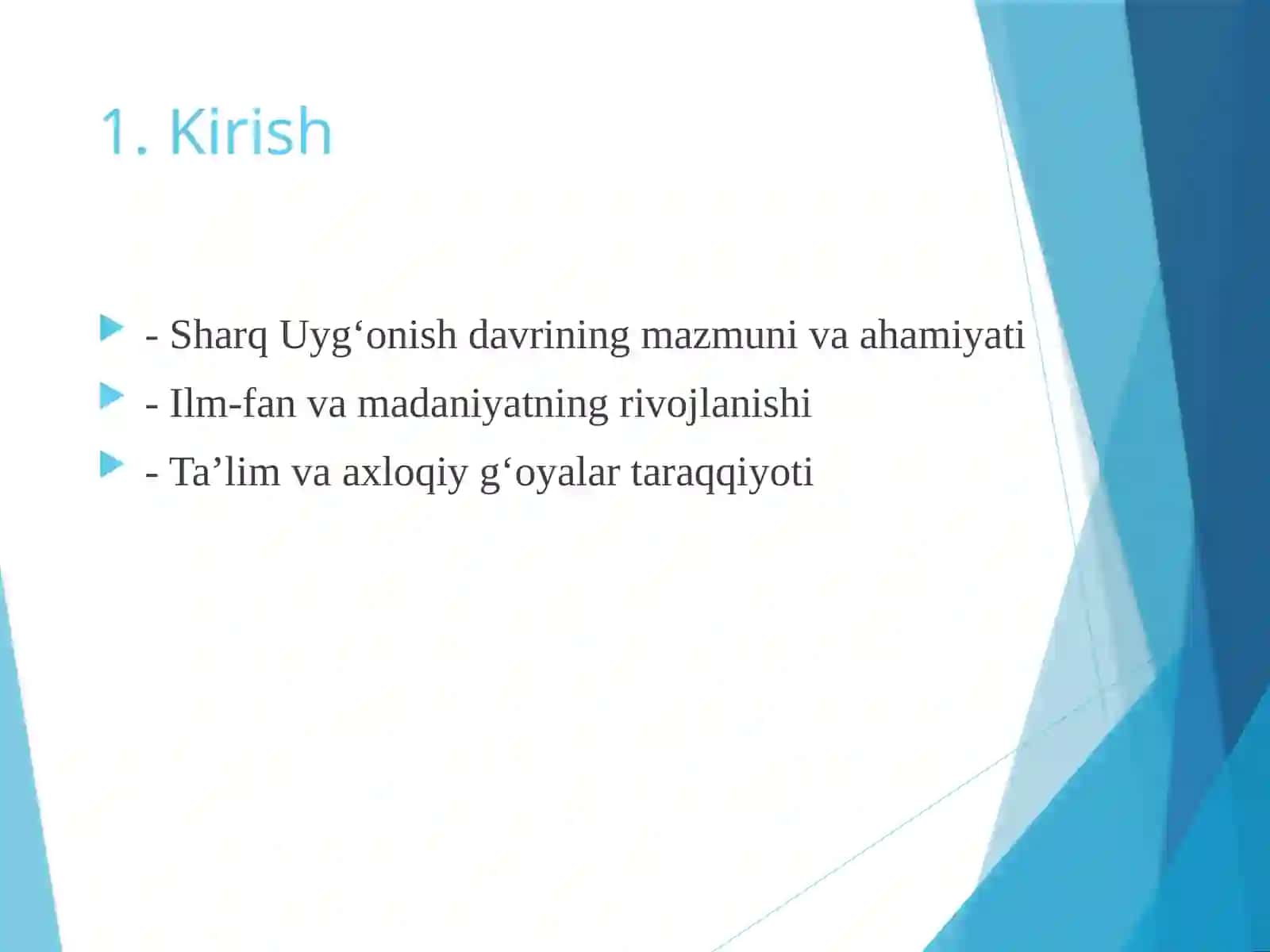 1. Kirish

- Sharq Uyg‘onish davrining mazmuni va ahamiyati
- Ilm-fan va madaniyatning rivojlanishi
- Ta’lim va axloqiy g‘oyalar taraqqiyoti